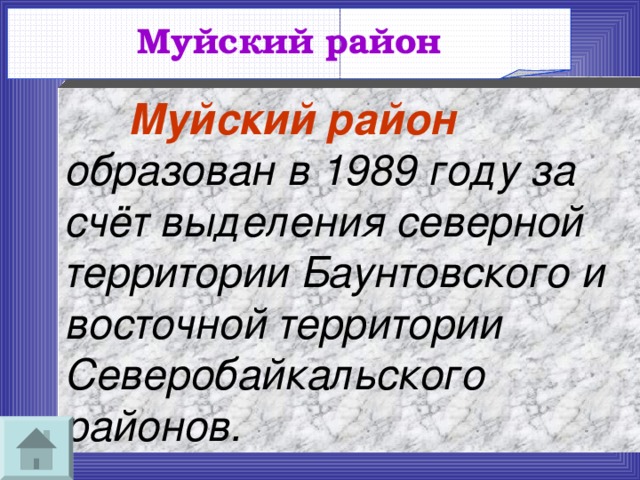 Муйский район

Муйский район образован в 1989 году за счёт выделения северной территории Баунтовского и восточной территории Северобайкальского районов.